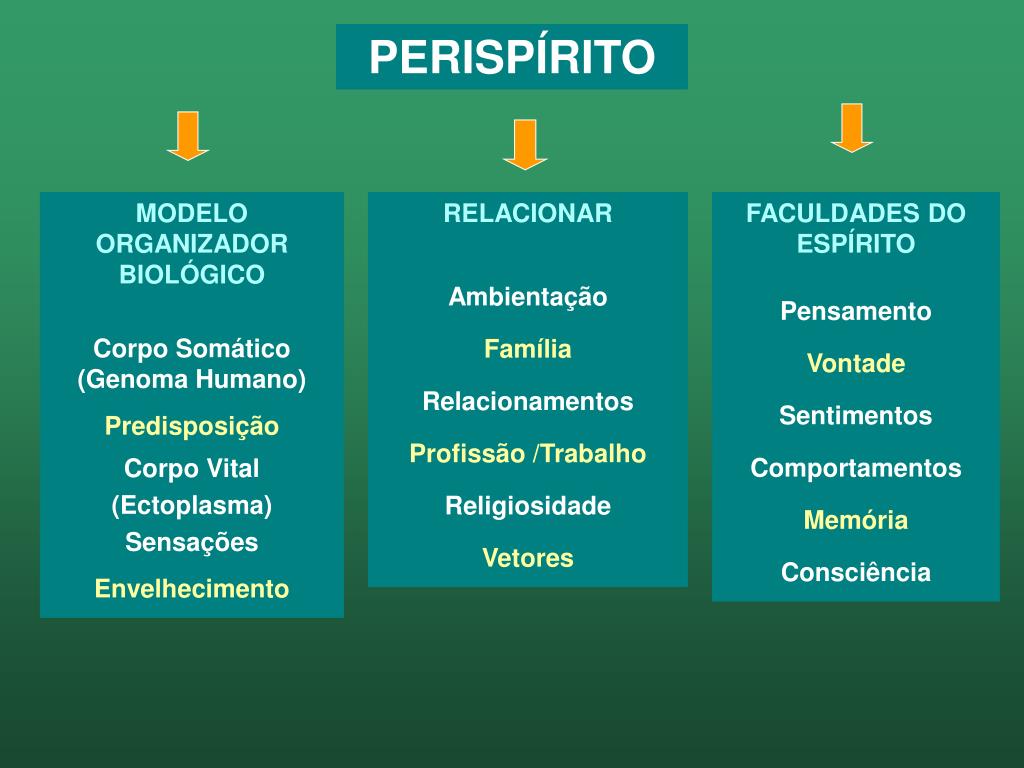 PERISPÍRITO

MODELO ORGANIZADOR BIOLÓGICO

Corpo Somático (Genoma Humano)

Predisposição

Corpo Vital

(Ectoplasma)

Sensações

Envelhecimento

RELACIONAR

Ambientação

Família

Relacionamentos

Profissão /Trabalho

Religiosidade

Vetores

FACULDADES DO ESPÍRITO

Pensamento

Vontade

Sentimentos

Comportamentos

Memória

Consciência